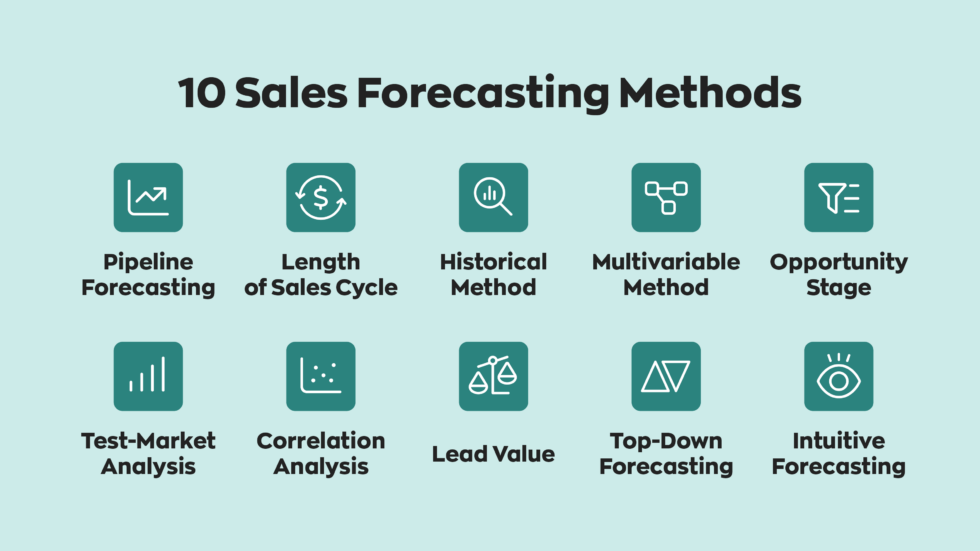 10 Sales Forecasting Methods

Pipeline Forecasting

Length of Sales Cycle

Historical Method

Multivariable Method

Opportunity Stage

Test-Market Analysis

Correlation Analysis

Lead Value

Top-Down Forecasting

Intuitive Forecasting